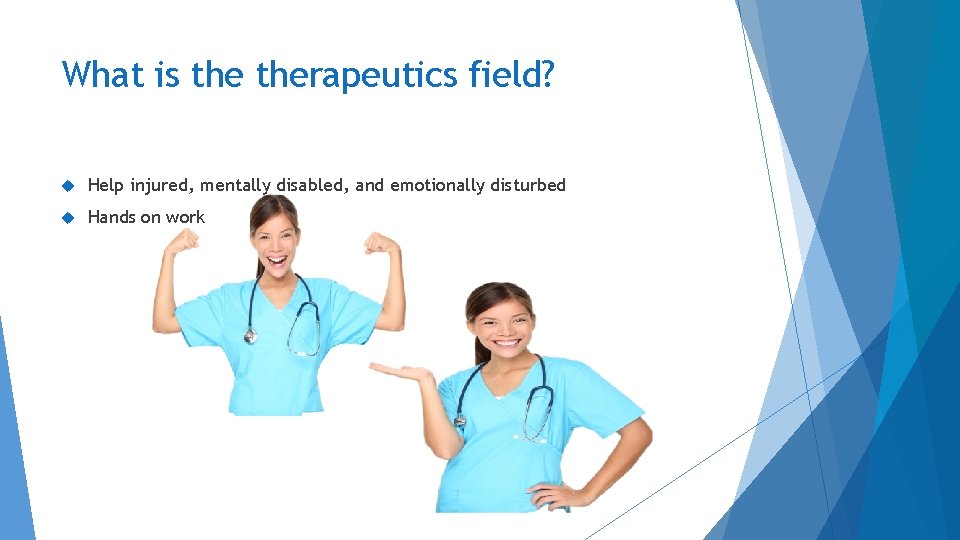 What is the therapeutics field?

Help injured, mentally disabled, and emotionally disturbed

Hands on work